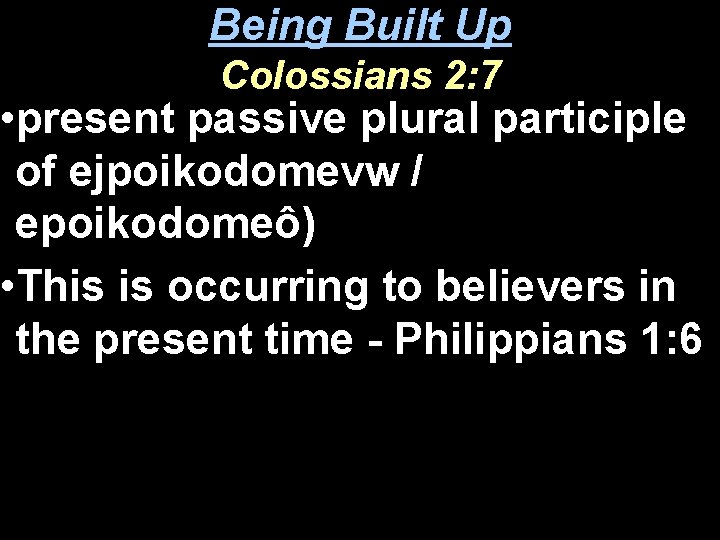 Being Built Up
Colossians 2:7

•present passive plural participle of ejpoikodomevw / epoikodomeô)

•This is occurring to believers in the present time - Philippians 1:6